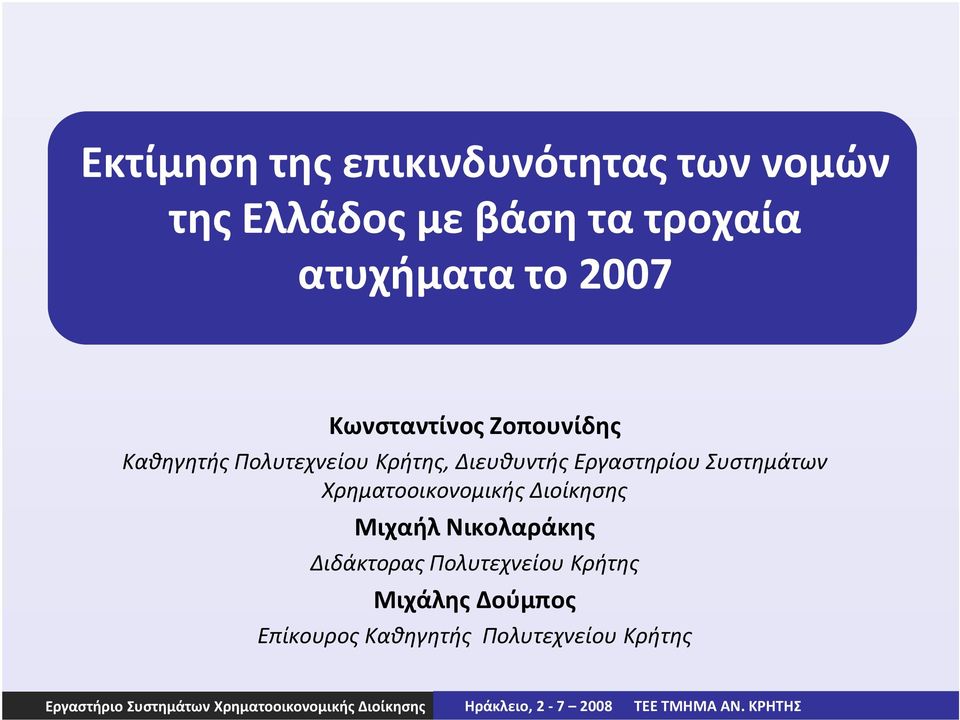 Εκτίμηση της επικινδυνότητας των νομών της Ελλάδος με βάση τα τροχαία ατυχήματα το 2007

Κωνσταντίνος Ζοπουνίδης
Καθηγητής Πολυτεχνείου Κρήτης, Διευθυντής Εργαστηρίου Συστημάτων Χρηματοοικονομικής Διοίκησης

Μιχαήλ Νικολαράκης
Διδάκτορας Πολυτεχνείου Κρήτης

Μιχάλης Δούμπος
Επίκουρος Καθηγητής Πολυτεχνείου Κρήτης

Εργαστήριο Συστημάτων Χρηματοοικονομικής Διοίκησης    Ηράκλειο, 2 - 7 – 2008    ΤΕΕ ΤΜΗΜΑ ΑΝ. ΚΡΗΤΗΣ